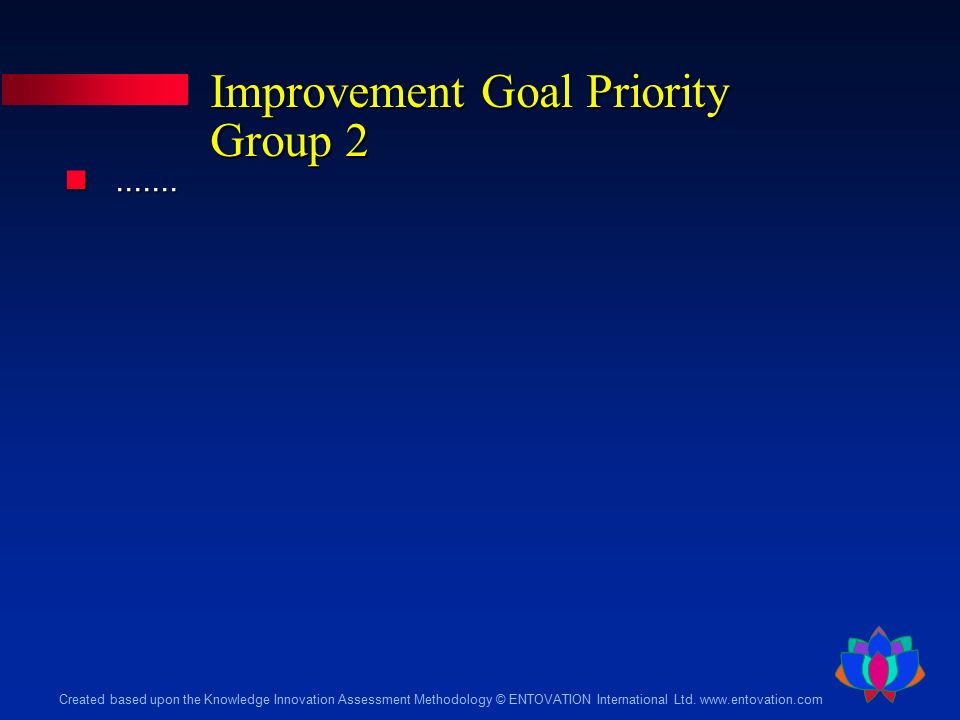 Improvement Goal Priority Group 2

.......

Created based upon the Knowledge Innovation Assessment Methodology © ENTOVATION International Ltd. www.entovation.com